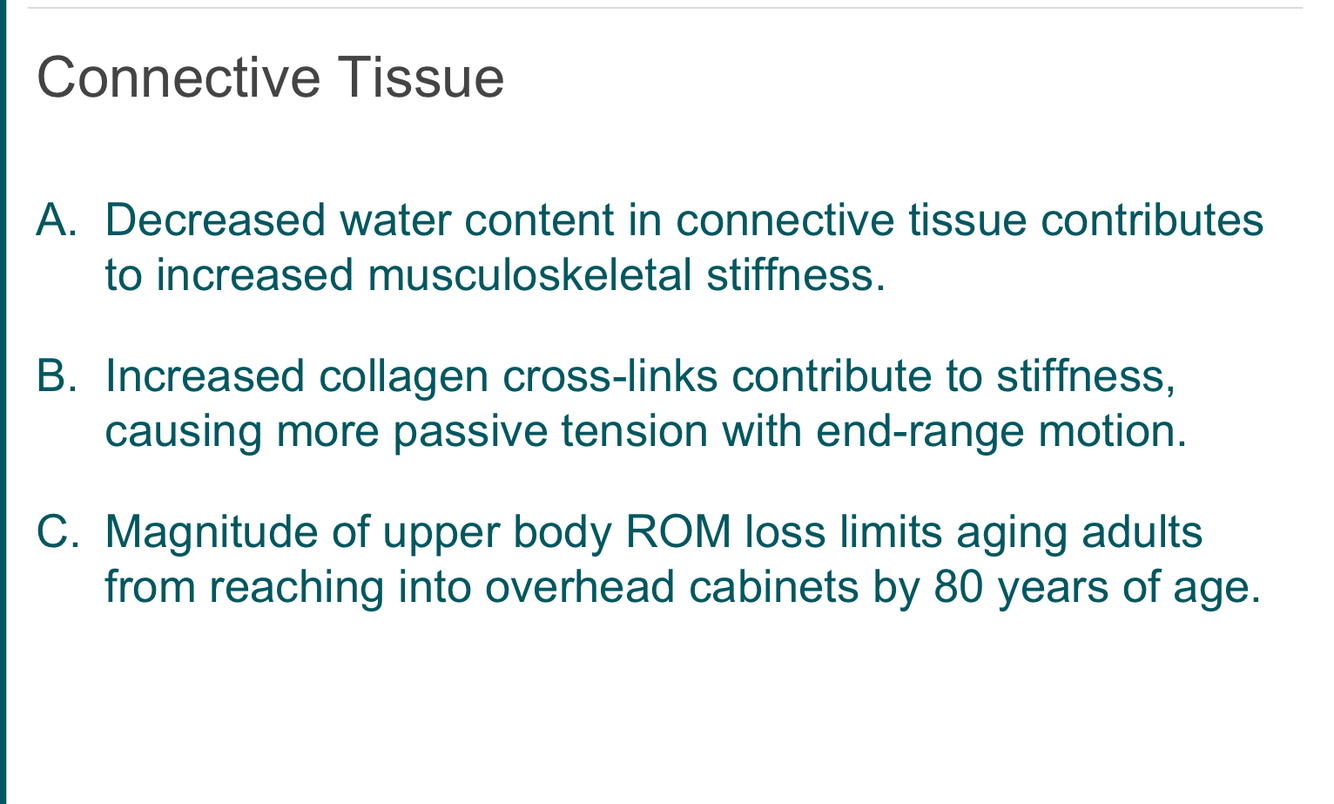 Connective Tissue

A. Decreased water content in connective tissue contributes to increased musculoskeletal stiffness.

B. Increased collagen cross-links contribute to stiffness, causing more passive tension with end-range motion.

C. Magnitude of upper body ROM loss limits aging adults from reaching into overhead cabinets by 80 years of age.